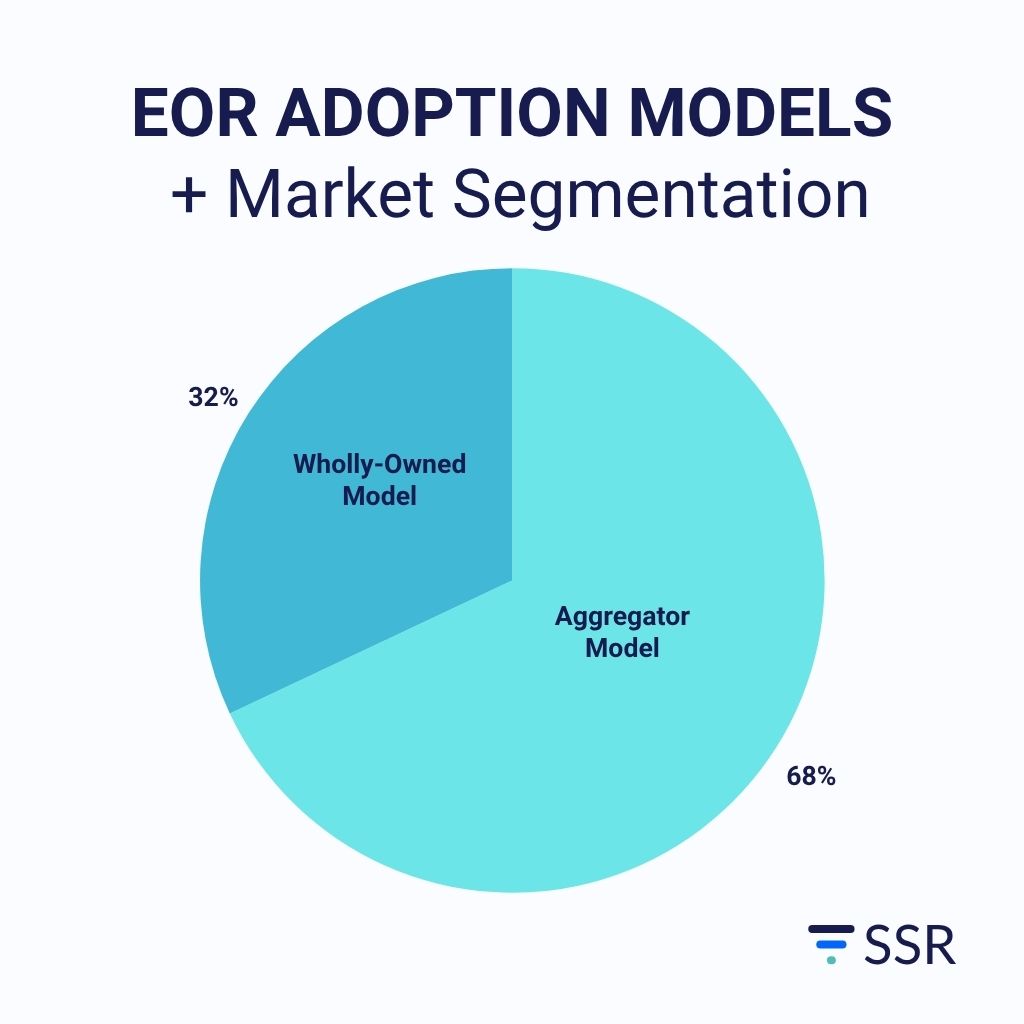 EOR ADOPTION MODELS
+ Market Segmentation

32%

Wholly-Owned Model

Aggregator Model

68%

SSR